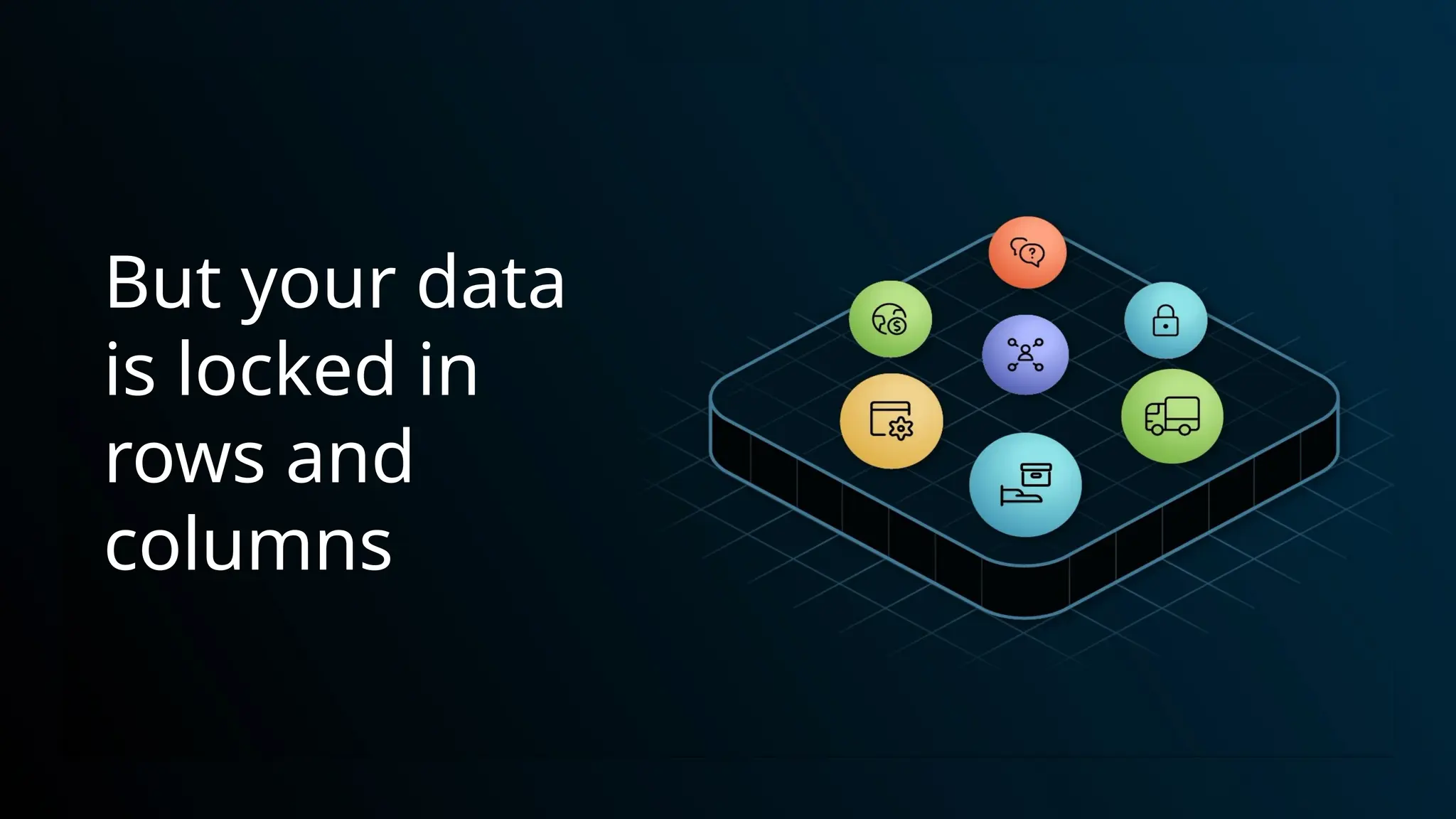 But your data is locked in rows and columns